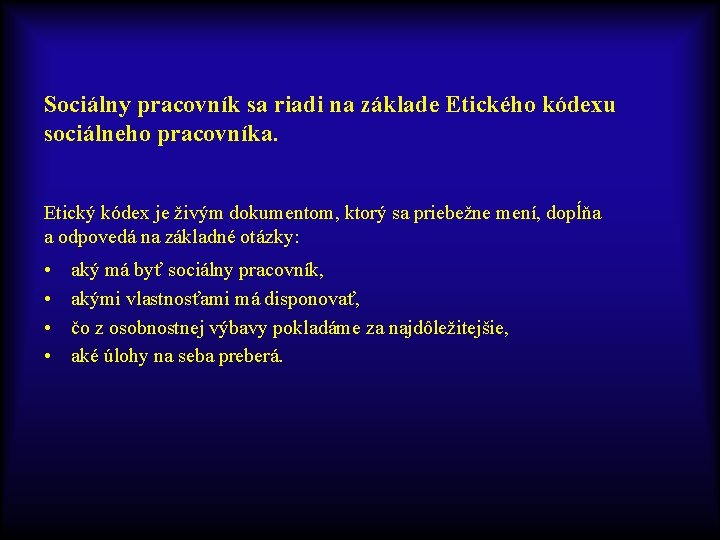 Sociálny pracovník sa riadi na základe Etického kódexu sociálneho pracovníka.

Etický kódex je živým dokumentom, ktorý sa priebežne mení, dopĺňa a odpovedá na základné otázky:

• aký má byť sociálny pracovník,
• akými vlastnosťami má disponovať,
• čo z osobnostnej výbavy pokladáme za najdôležitejšie,
• aké úlohy na seba preberá.